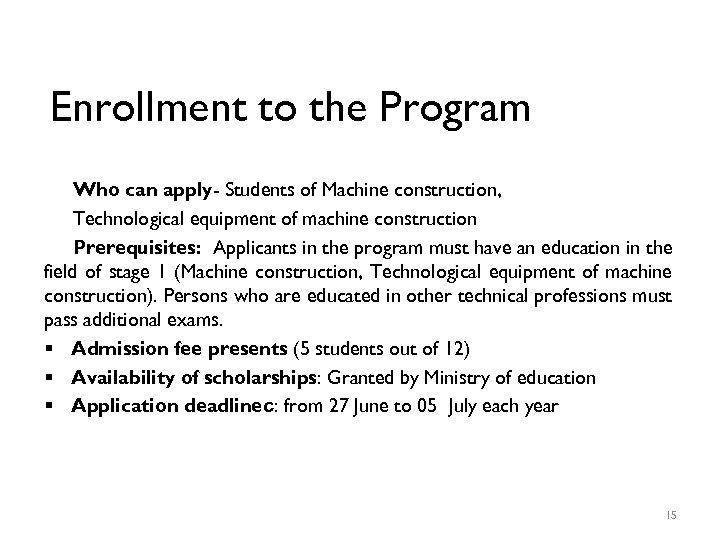 Enrollment to the Program

Who can apply- Students of Machine construction,

Technological equipment of machine construction

Prerequisites: Applicants in the program must have an education in the field of stage 1 (Machine construction, Technological equipment of machine construction). Persons who are educated in other technical professions must pass additional exams.

▪ Admission fee presents (5 students out of 12)
▪ Availability of scholarships: Granted by Ministry of education
▪ Application deadlinec: from 27 June to 05 July each year

15